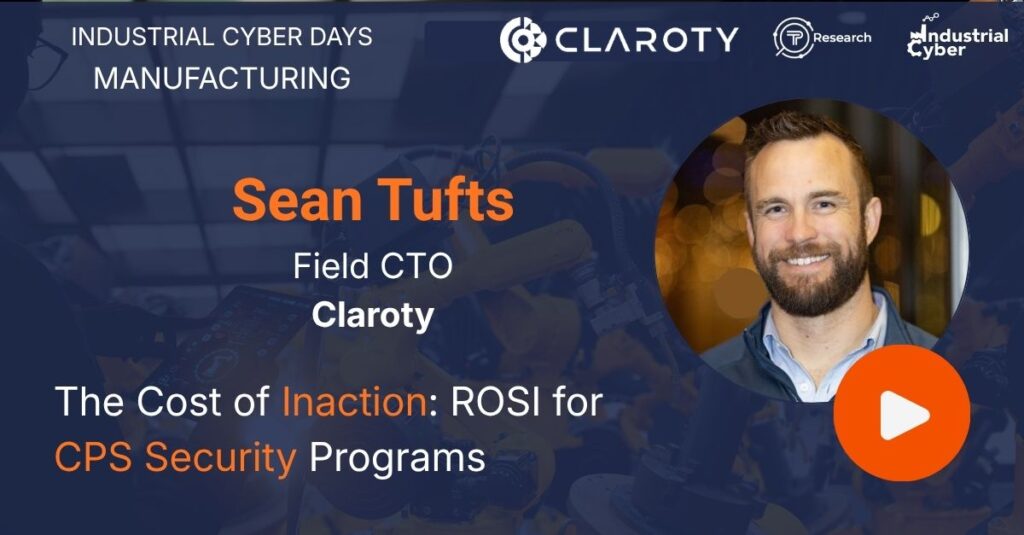 INDUSTRIAL CYBER DAYS
MANUFACTURING

CLAROTY

Research

Industrial Cyber

Sean Tufts

Field CTO

Claroty

The Cost of Inaction: ROSI for CPS Security Programs